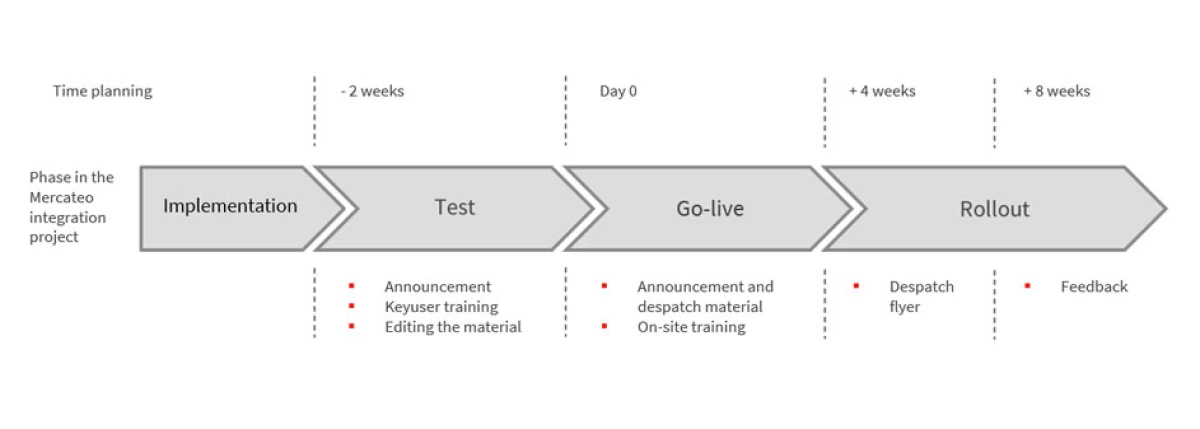 Time planning

- 2 weeks

Day 0

+ 4 weeks

+ 8 weeks

Phase in the Mercateo integration project

Implementation

Test

Go-live

Rollout

▪ Announcement
▪ Keyuser training
▪ Editing the material

▪ Announcement and despatch material
▪ On-site training

▪ Despatch flyer

▪ Feedback